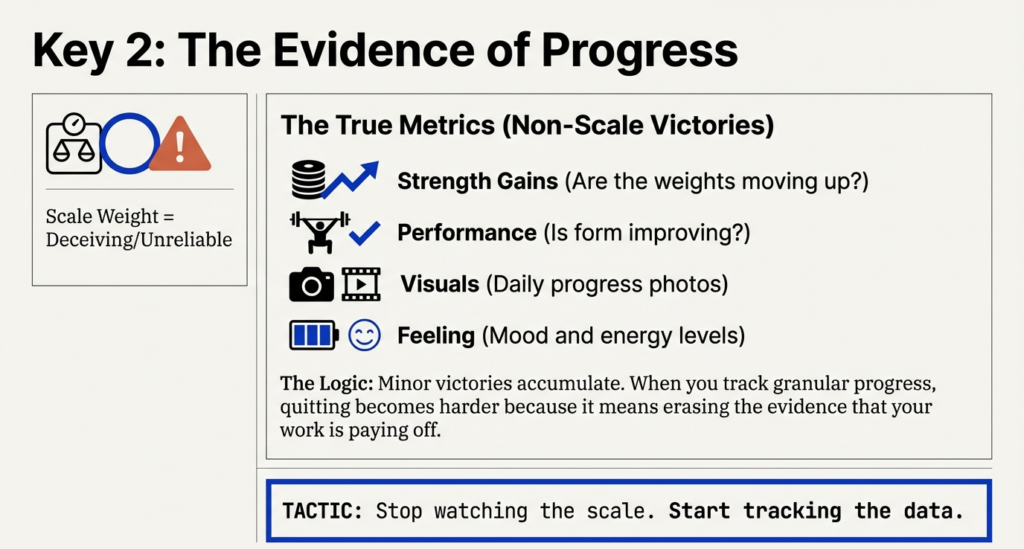 Key 2: The Evidence of Progress

Scale Weight = Deceiving/Unreliable

The True Metrics (Non-Scale Victories)

Strength Gains (Are the weights moving up?)

Performance (Is form improving?)

Visuals (Daily progress photos)

Feeling (Mood and energy levels)

The Logic: Minor victories accumulate. When you track granular progress, quitting becomes harder because it means erasing the evidence that your work is paying off.

TACTIC: Stop watching the scale. Start tracking the data.